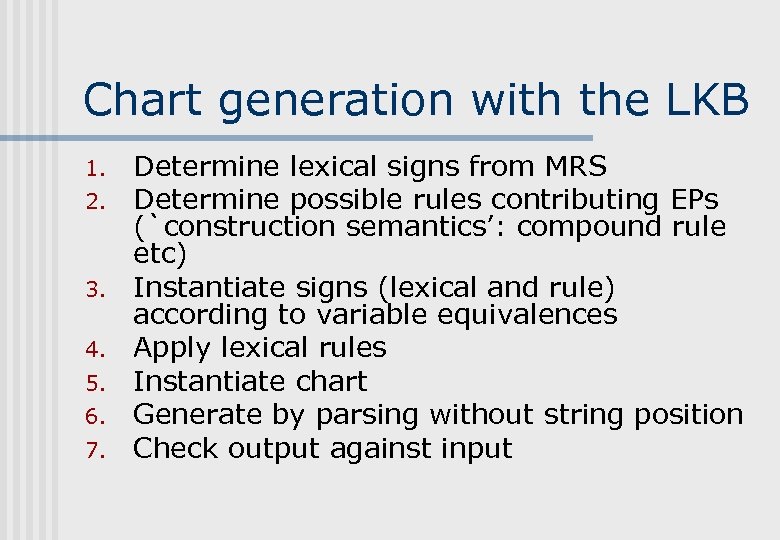 Chart generation with the LKB

1. Determine lexical signs from MRS
2. Determine possible rules contributing EPs (`construction semantics': compound rule etc)
3. Instantiate signs (lexical and rule) according to variable equivalences
4. Apply lexical rules
5. Instantiate chart
6. Generate by parsing without string position
7. Check output against input